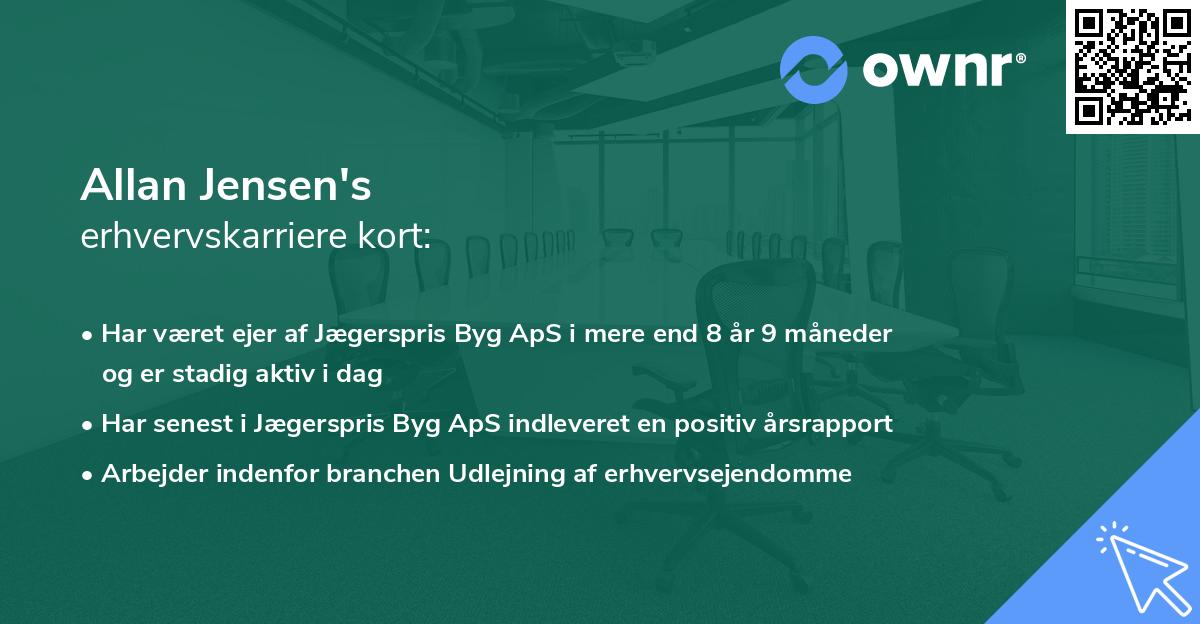 ownr®

Allan Jensen's
erhvervskarriere kort:

• Har været ejer af Jægerspris Byg ApS i mere end 8 år 9 måneder og er stadig aktiv i dag
• Har senest i Jægerspris Byg ApS indleveret en positiv årsrapport
• Arbejder indenfor branchen Udlejning af erhvervsejendomme